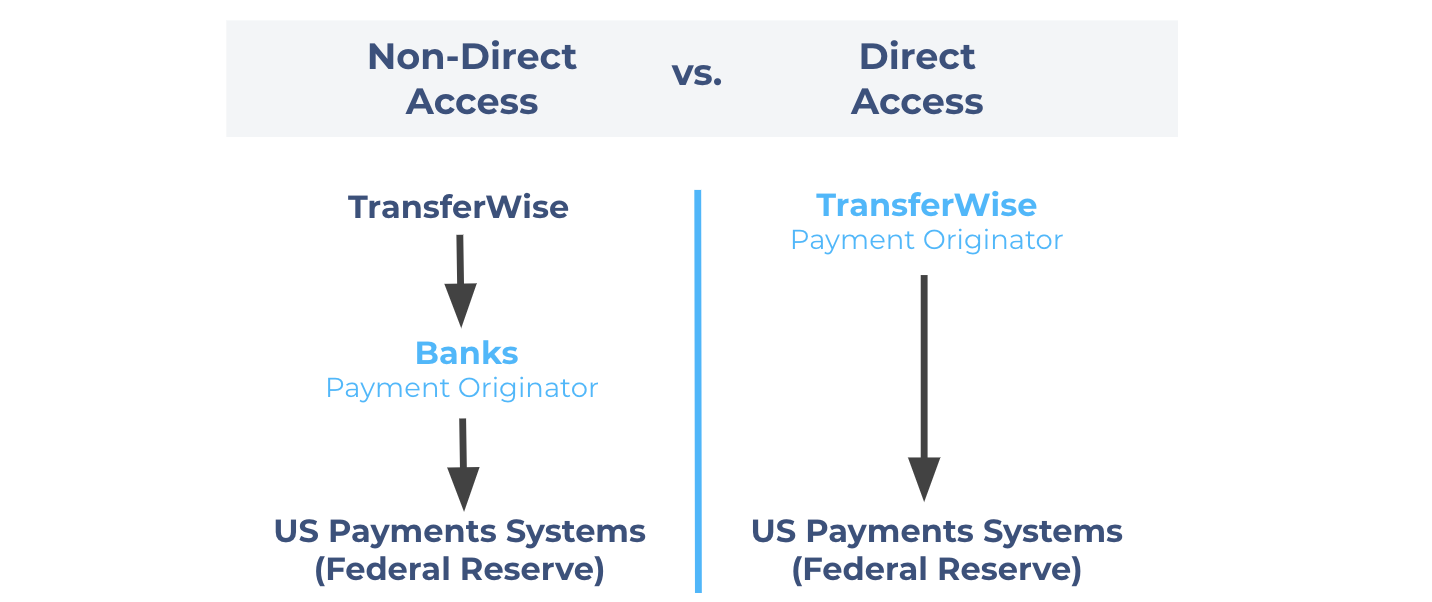 Non-Direct Access vs. Direct Access

TransferWise

Banks
Payment Originator

US Payments Systems (Federal Reserve)

TransferWise
Payment Originator

US Payments Systems (Federal Reserve)